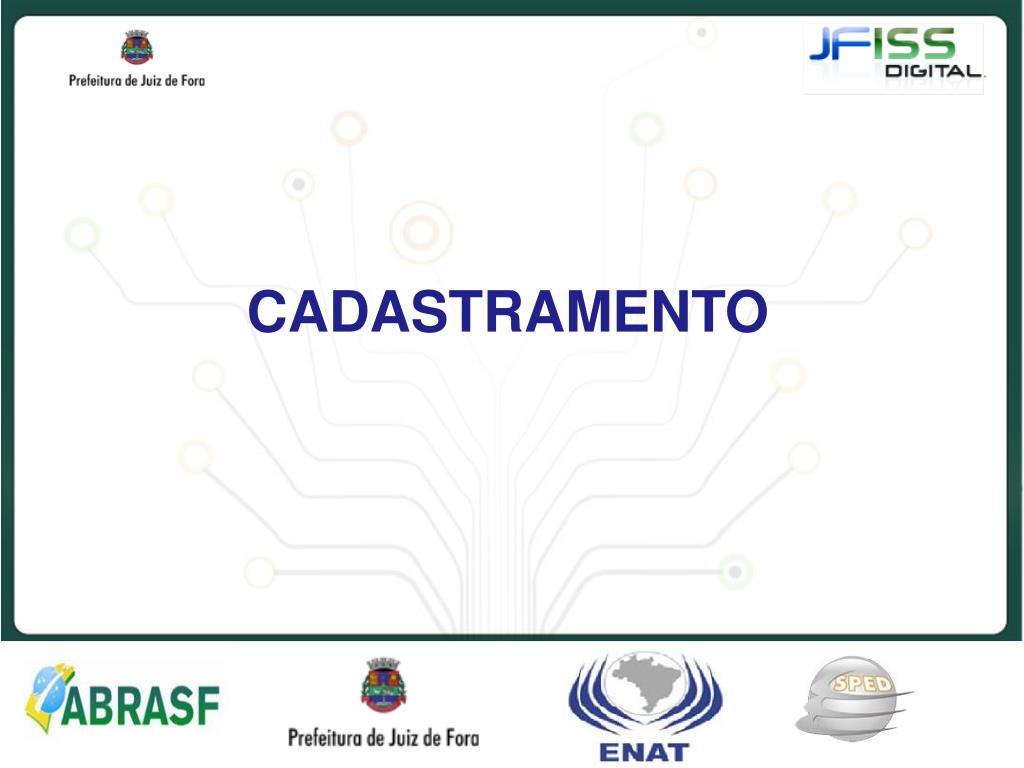 Prefeitura de Juiz de Fora

JFISS DIGITAL

CADASTRAMENTO

ABRASF

Prefeitura de Juiz de Fora

ENAT

SPED